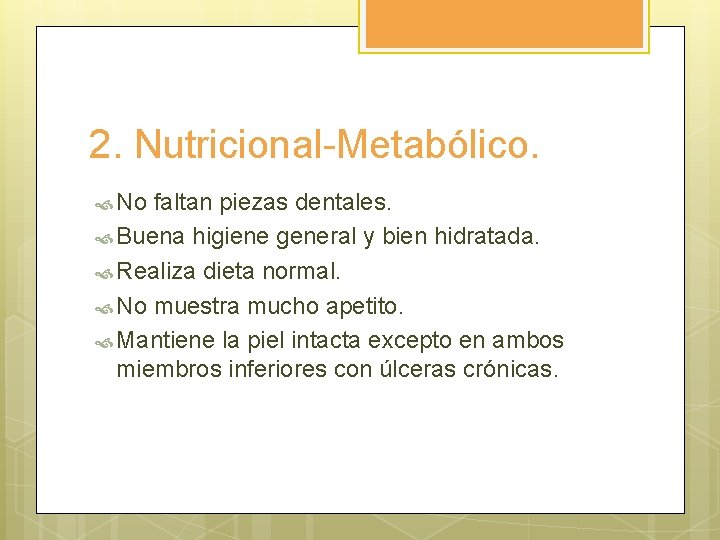 2. Nutricional-Metabólico.

No faltan piezas dentales.

Buena higiene general y bien hidratada.

Realiza dieta normal.

No muestra mucho apetito.

Mantiene la piel intacta excepto en ambos miembros inferiores con úlceras crónicas.